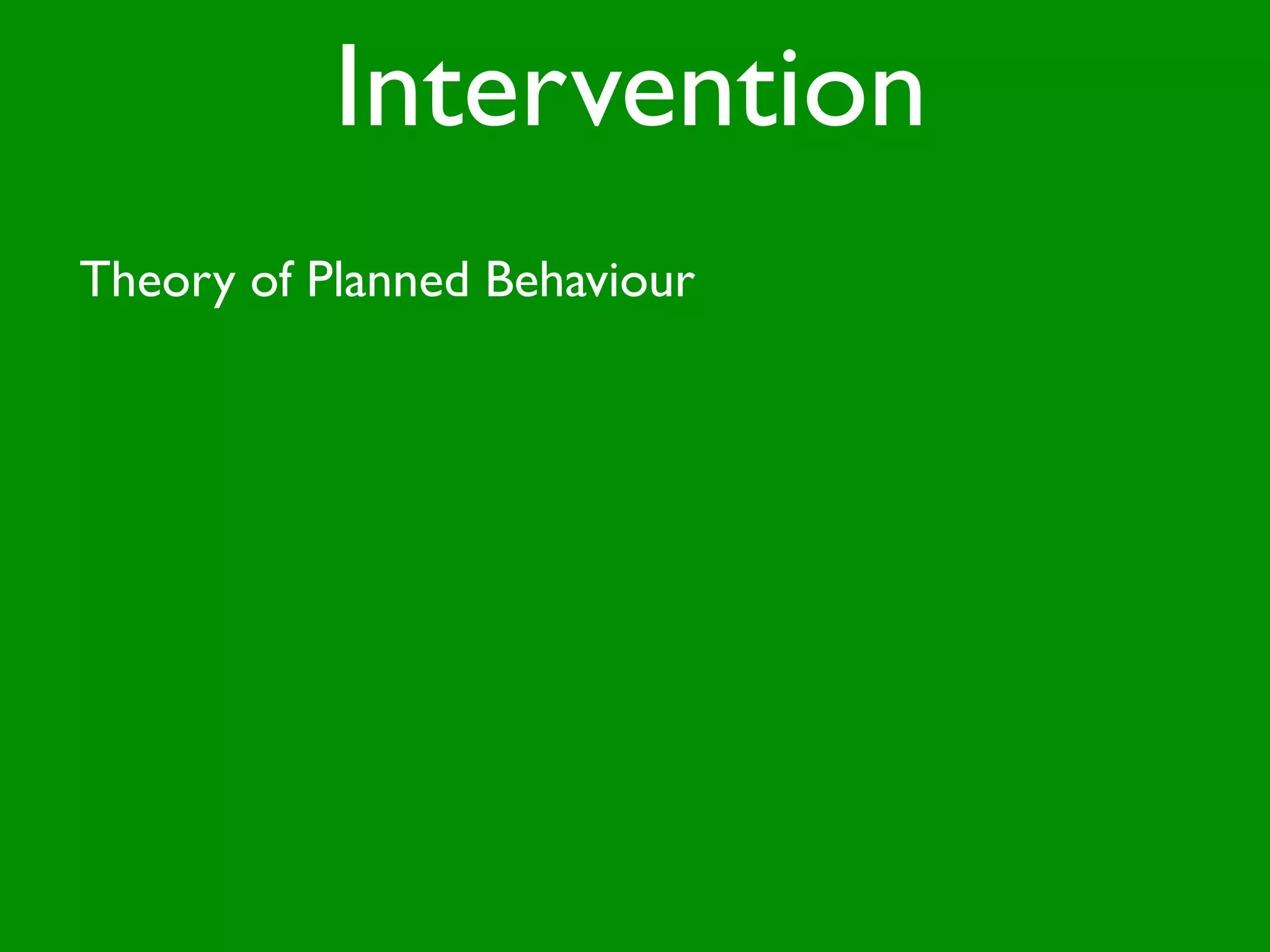 Intervention

Theory of Planned Behaviour